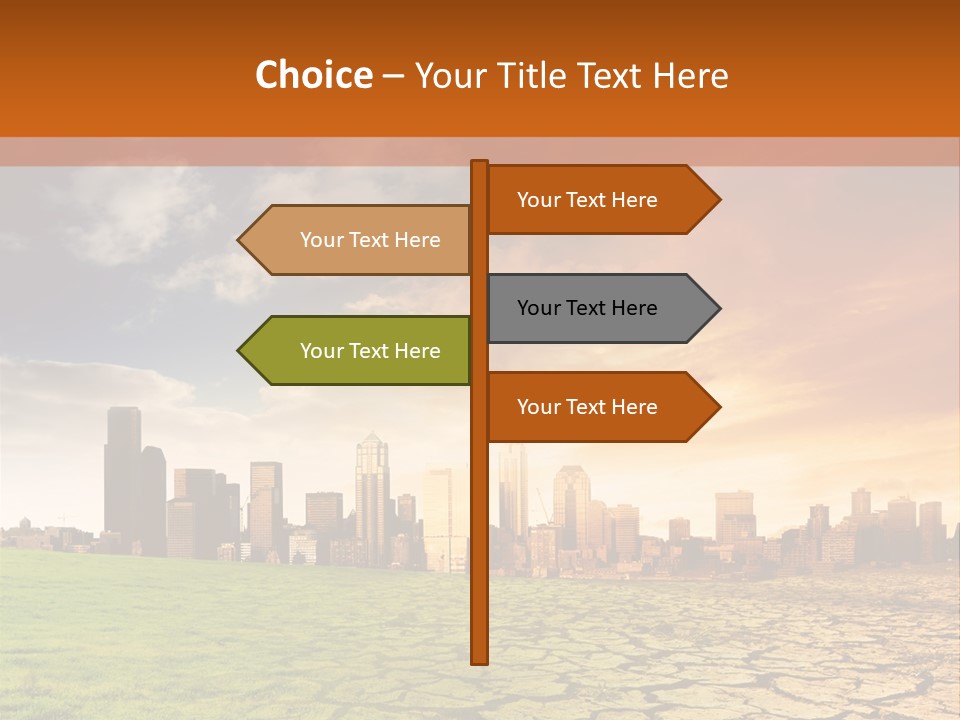 Choice – Your Title Text Here

Your Text Here

Your Text Here

Your Text Here

Your Text Here

Your Text Here